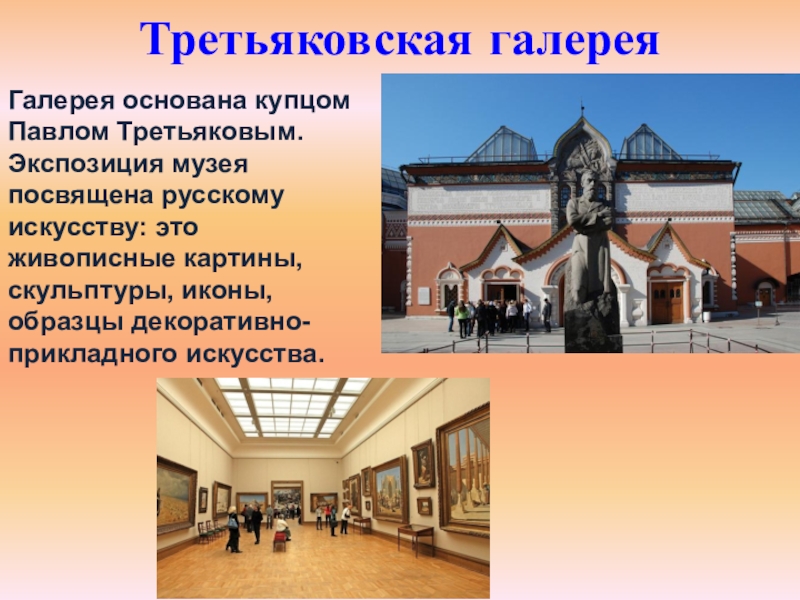 Третьяковская галерея

Галерея основана купцом Павлом Третьяковым. Экспозиция музея посвящена русскому искусству: это живописные картины, скульптуры, иконы, образцы декоративно-прикладного искусства.